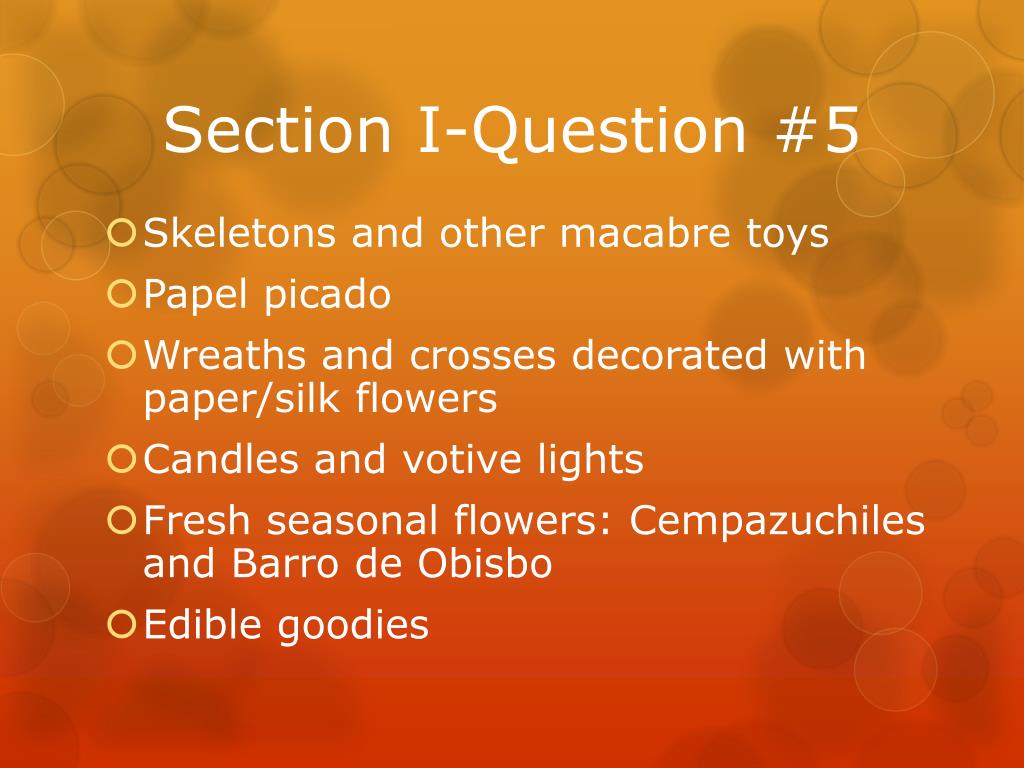 Section I-Question #5

Skeletons and other macabre toys

Papel picado

Wreaths and crosses decorated with paper/silk flowers

Candles and votive lights

Fresh seasonal flowers: Cempazuchiles and Barro de Obisbo

Edible goodies